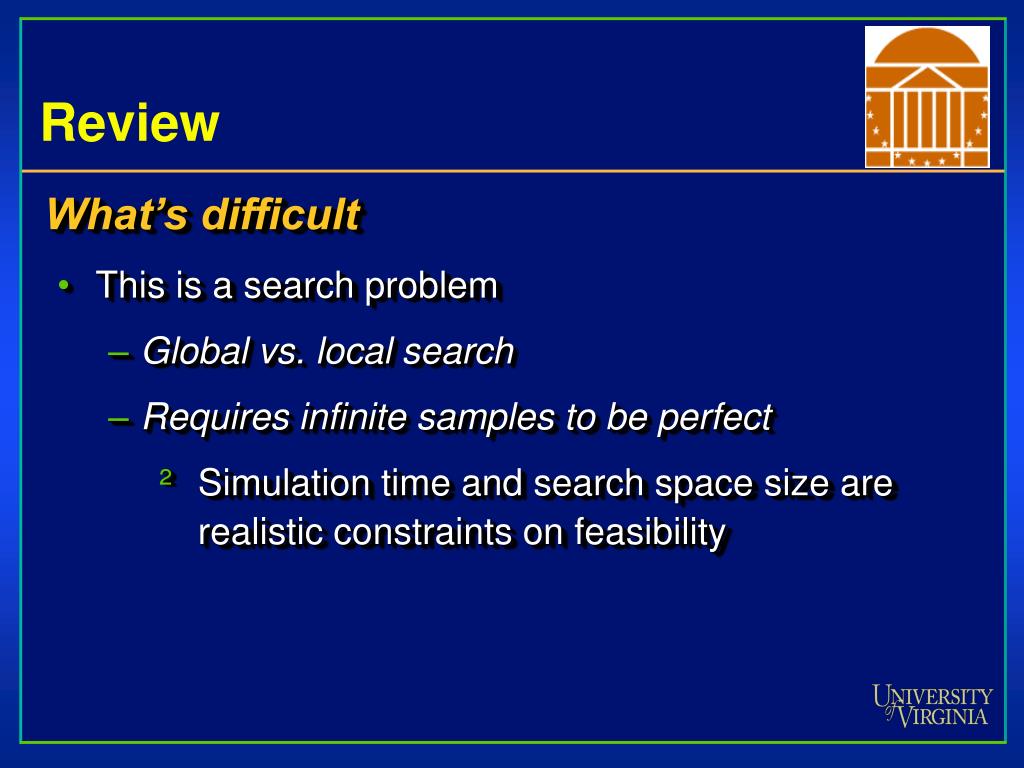 Review

What's difficult

• This is a search problem

– Global vs. local search

– Requires infinite samples to be perfect

² Simulation time and search space size are realistic constraints on feasibility

UNIVERSITY of VIRGINIA